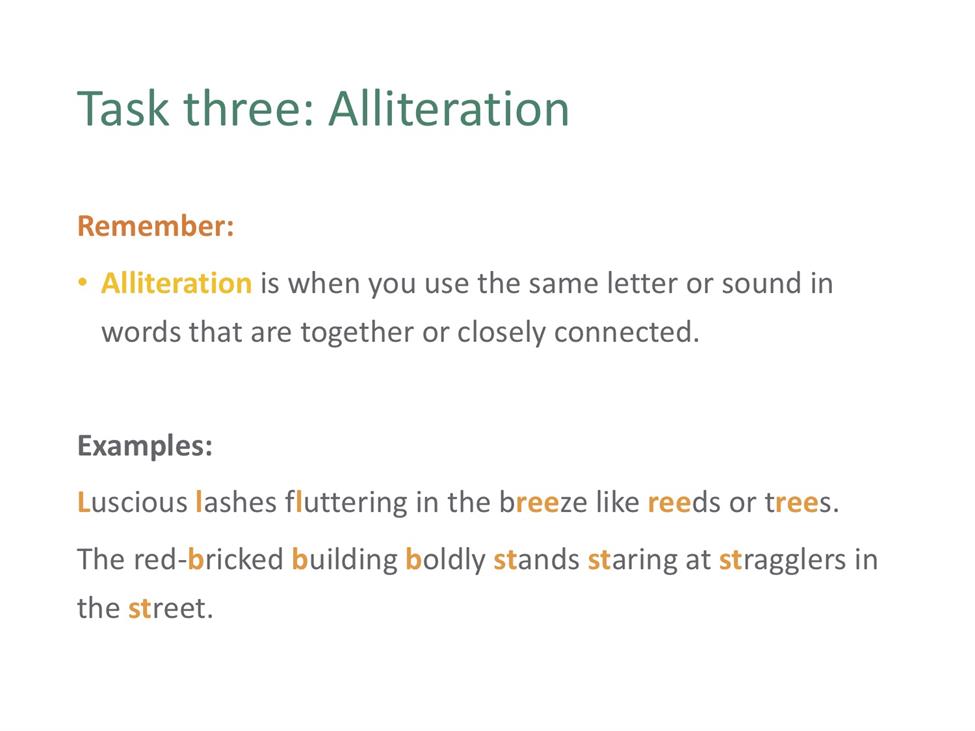 Task three: Alliteration

Remember:

• Alliteration is when you use the same letter or sound in words that are together or closely connected.

Examples:

Luscious lashes fluttering in the breeze like reeds or trees.

The red-bricked building boldly stands staring at stragglers in the street.